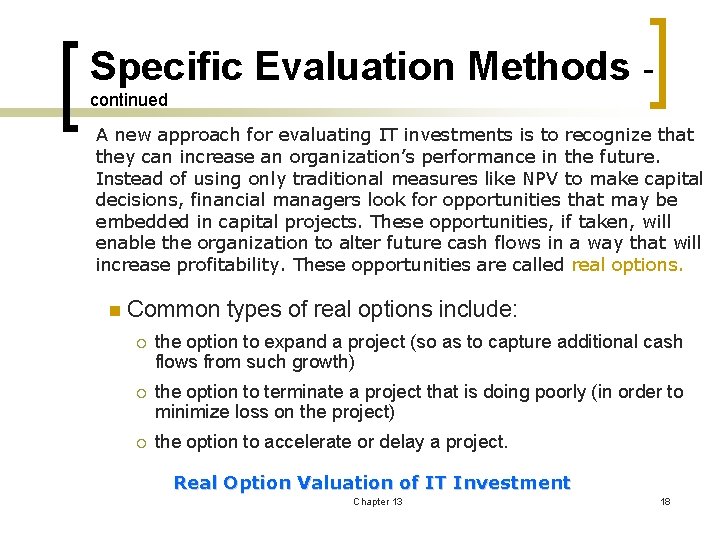 Specific Evaluation Methods - continued

A new approach for evaluating IT investments is to recognize that they can increase an organization's performance in the future. Instead of using only traditional measures like NPV to make capital decisions, financial managers look for opportunities that may be embedded in capital projects. These opportunities, if taken, will enable the organization to alter future cash flows in a way that will increase profitability. These opportunities are called real options.

Common types of real options include:

the option to expand a project (so as to capture additional cash flows from such growth)

the option to terminate a project that is doing poorly (in order to minimize loss on the project)

the option to accelerate or delay a project.

Real Option Valuation of IT Investment

Chapter 13

18